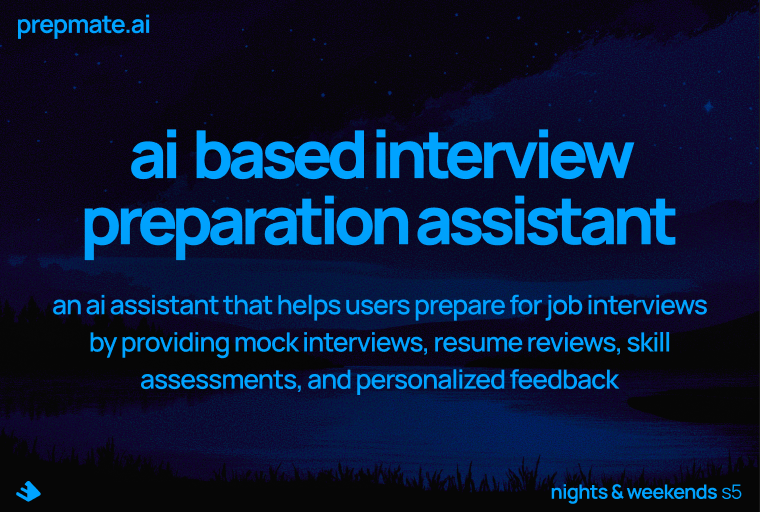 prepmate.ai

ai based interview preparation assistant

an ai assistant that helps users prepare for job interviews by providing mock interviews, resume reviews, skill assessments, and personalized feedback

nights & weekends s5